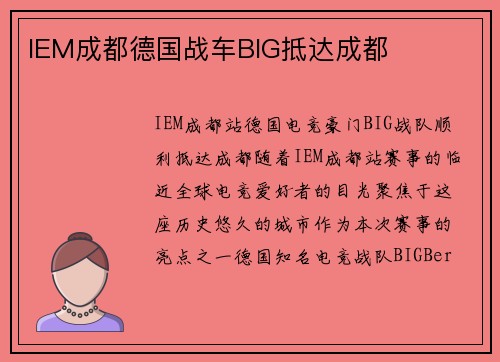 IEM成都德国战车BIG抵达成都

IEM成都站德国电竞豪门BIG战队顺利抵达成都随着IEM成都站赛事的临近全球电竞爱好者的目光聚焦于这座历史悠久的城市作为本次赛事的亮点之一德国知名电竞战队BIGBer